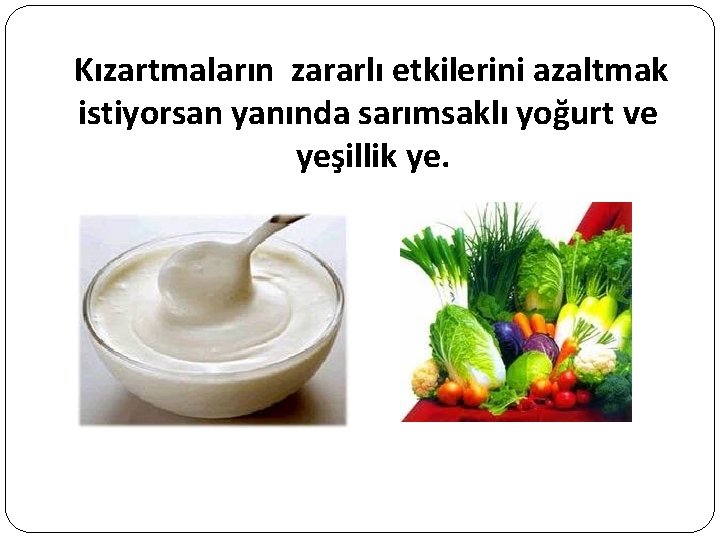 Kızartmaların zararlı etkilerini azaltmak istiyorsan yanında sarımsaklı yoğurt ve yeşillik ye.